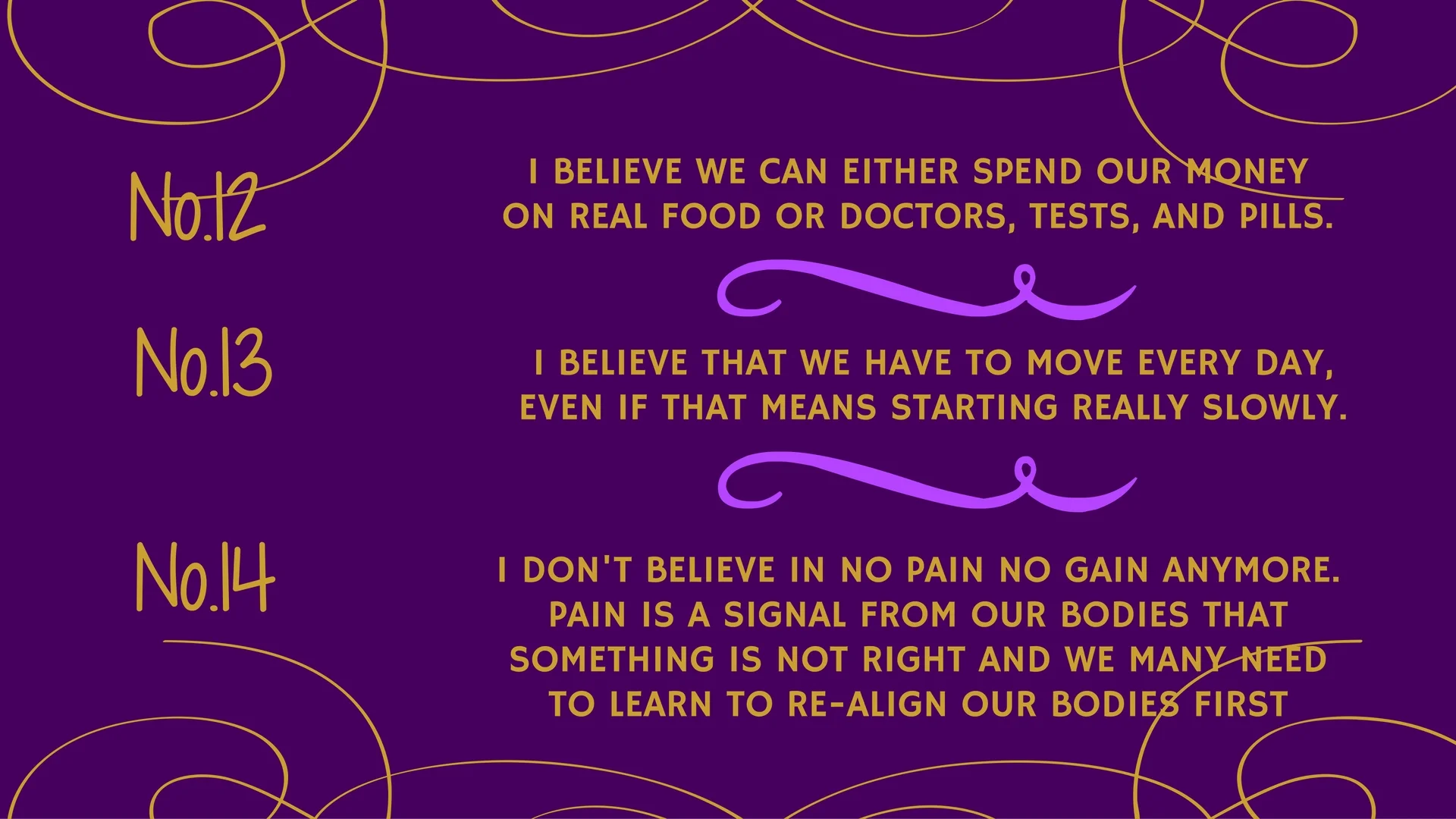 No.12

I BELIEVE WE CAN EITHER SPEND OUR MONEY ON REAL FOOD OR DOCTORS, TESTS, AND PILLS.

No.13

I BELIEVE THAT WE HAVE TO MOVE EVERY DAY, EVEN IF THAT MEANS STARTING REALLY SLOWLY.

No.14

I DON'T BELIEVE IN NO PAIN NO GAIN ANYMORE. PAIN IS A SIGNAL FROM OUR BODIES THAT SOMETHING IS NOT RIGHT AND WE MANY NEED TO LEARN TO RE-ALIGN OUR BODIES FIRST